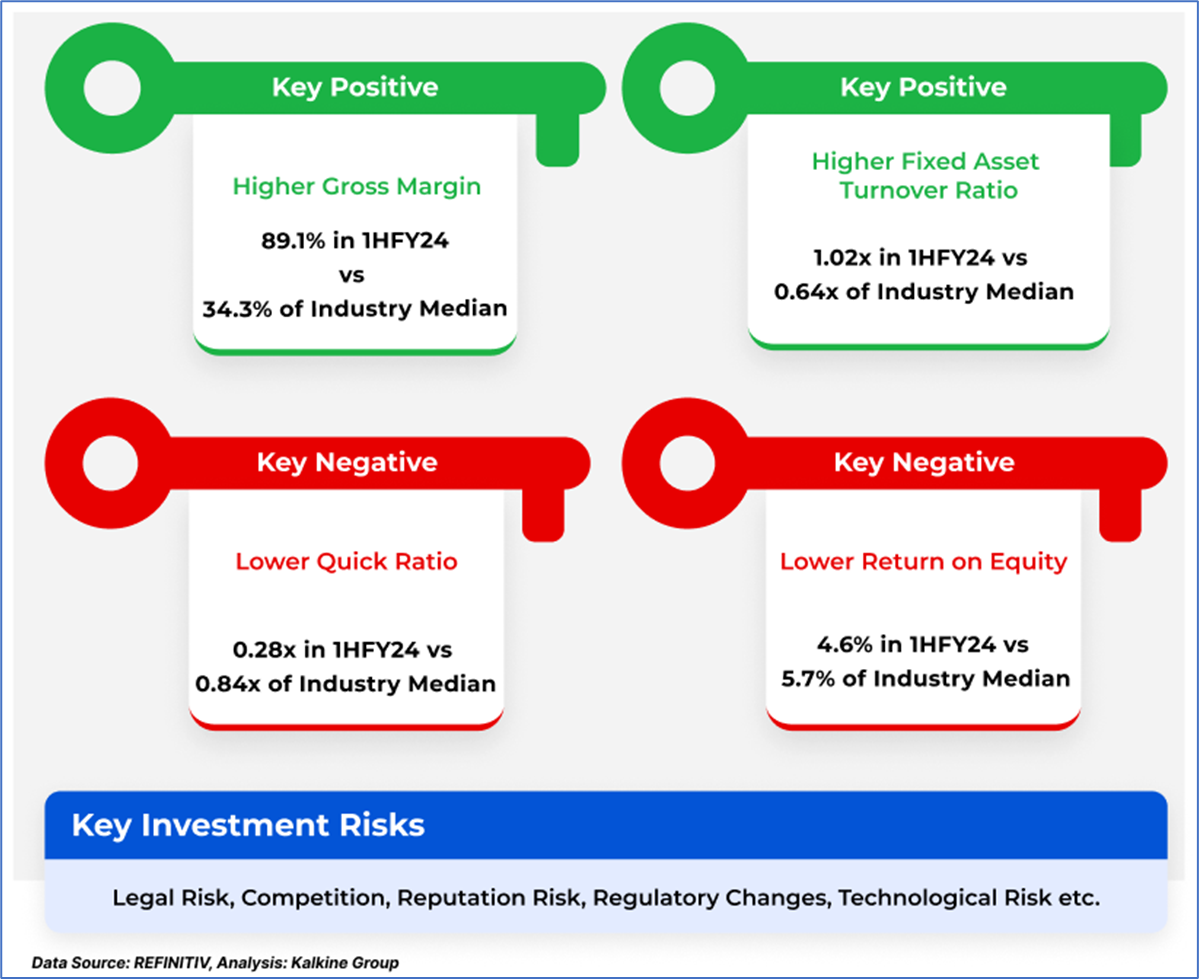 Key Positive

Higher Gross Margin

89.1% in 1HFY24 vs 34.3% of Industry Median

Key Positive

Higher Fixed Asset Turnover Ratio

1.02x in 1HFY24 vs 0.64x of Industry Median

Key Negative

Lower Quick Ratio

0.28x in 1HFY24 vs 0.84x of Industry Median

Key Negative

Lower Return on Equity

4.6% in 1HFY24 vs 5.7% of Industry Median

Key Investment Risks

Legal Risk, Competition, Reputation Risk, Regulatory Changes, Technological Risk etc.

Data Source: REFINITIV, Analysis: Kalkine Group